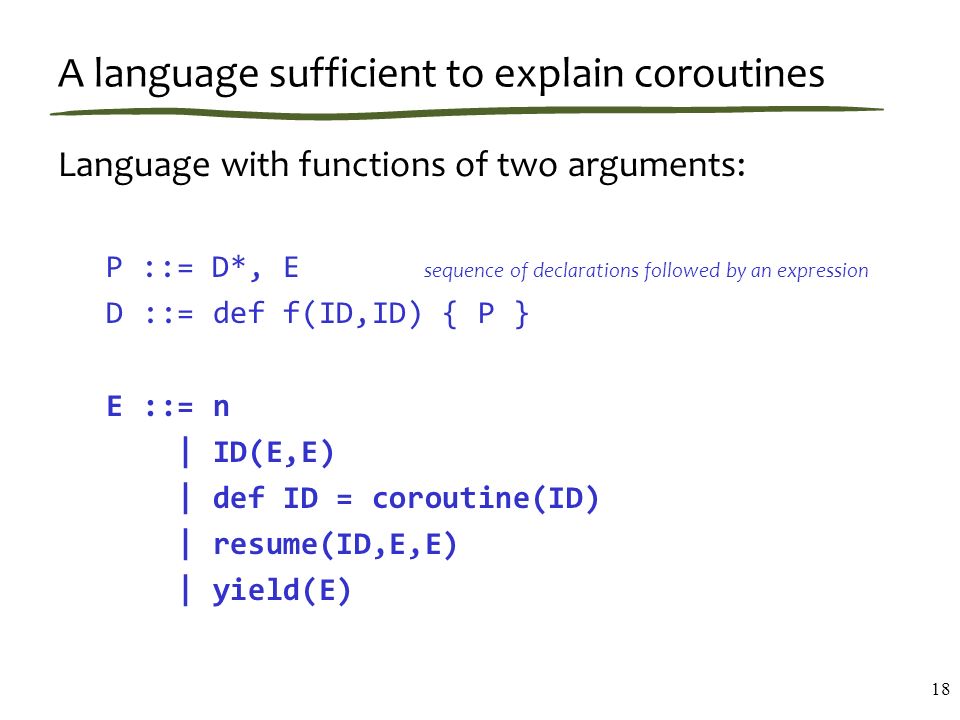 A language sufficient to explain coroutines

Language with functions of two arguments:

P ::= D*, E sequence of declarations followed by an expression
D ::= def f(ID,ID) { P }

E ::= n
| ID(E,E)
| def ID = coroutine(ID)
| resume(ID,E,E)
| yield(E)

18